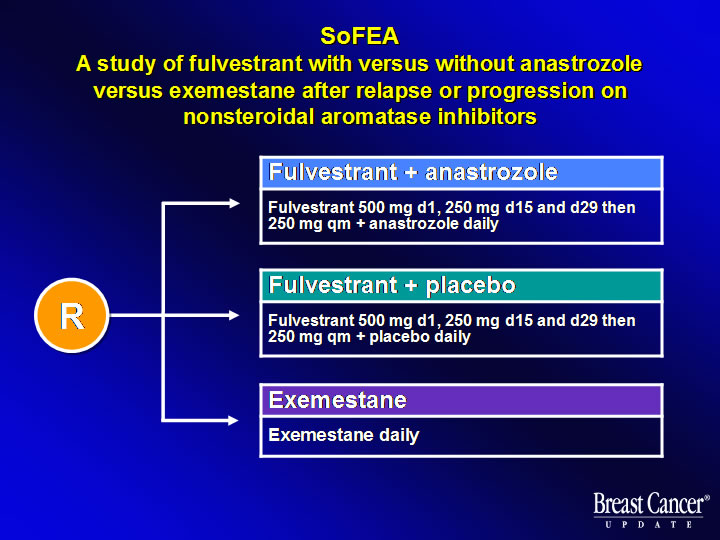 SoFEA
A study of fulvestrant with versus without anastrozole versus exemestane after relapse or progression on nonsteroidal aromatase inhibitors

R

Fulvestrant + anastrozole

Fulvestrant 500 mg d1, 250 mg d15 and d29 then 250 mg qm + anastrozole daily

Fulvestrant + placebo

Fulvestrant 500 mg d1, 250 mg d15 and d29 then 250 mg qm + placebo daily

Exemestane

Exemestane daily

Breast Cancer®
UPDATE